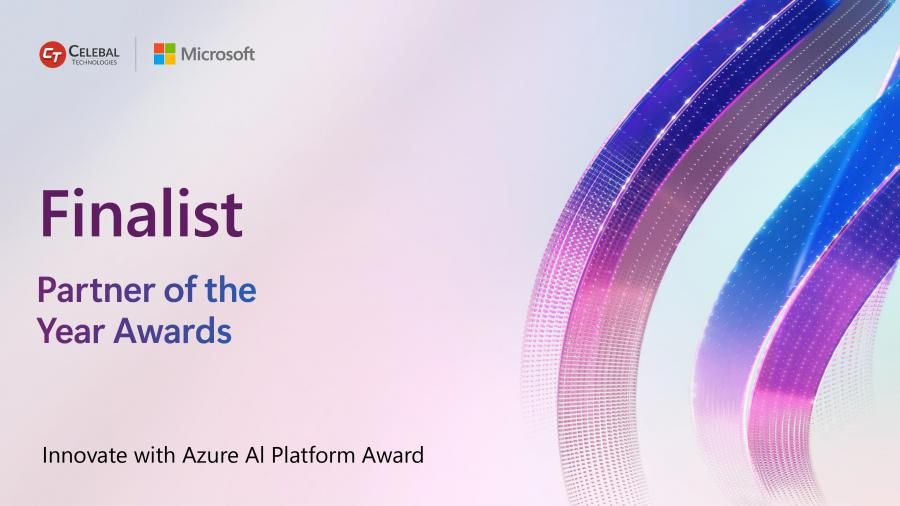 CT CELEBAL TECHNOLOGIES

Microsoft

Finalist

Partner of the Year Awards

Innovate with Azure AI Platform Award